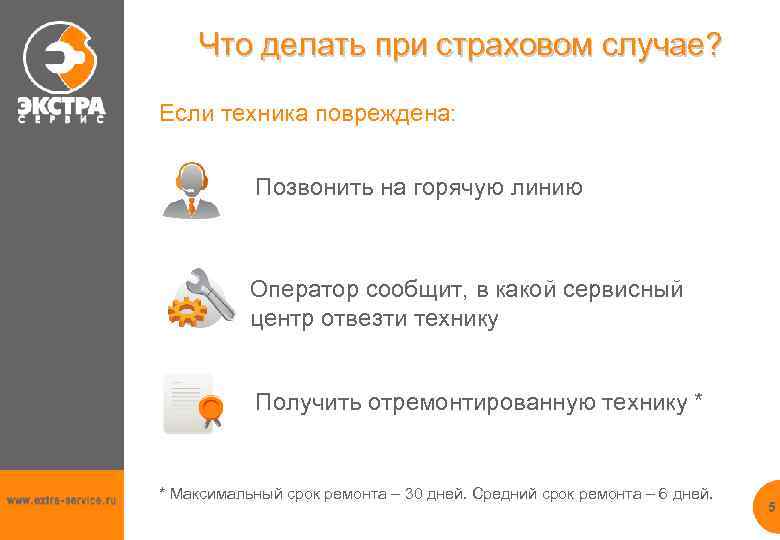 ЭКСТРА
СЕРВИС

Что делать при страховом случае?

Если техника повреждена:

Позвонить на горячую линию

Оператор сообщит, в какой сервисный центр отвезти технику

Получить отремонтированную технику *

* Максимальный срок ремонта – 30 дней. Средний срок ремонта – 6 дней.

www.extra-service.ru

5